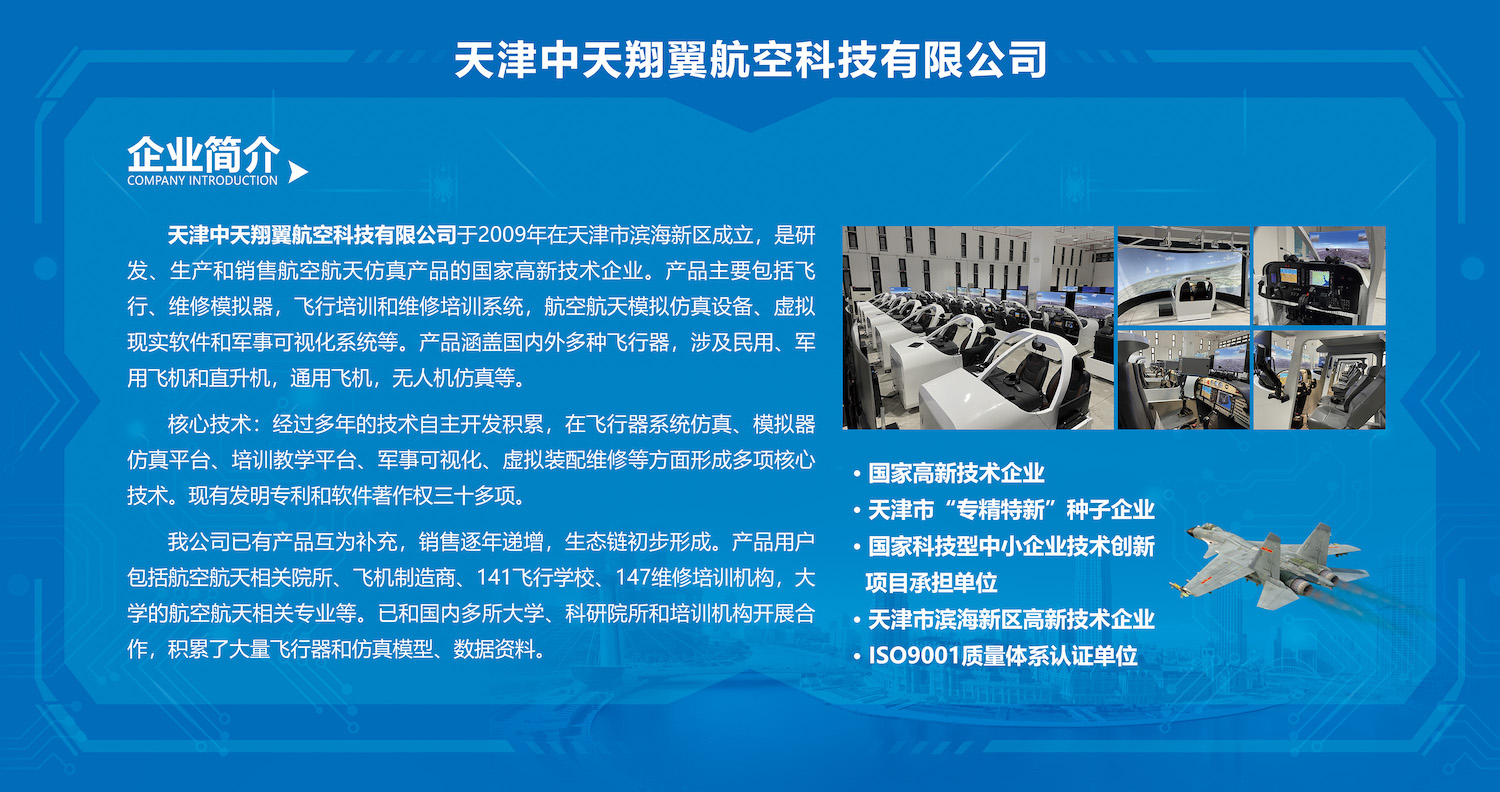 天津中天翔翼航空科技有限公司

企业简介
COMPANY INTRODUCTION

天津中天翔翼航空科技有限公司于2009年在天津市滨海新区成立，是研发、生产和销售航空航天仿真产品的国家高新技术企业。产品主要包括飞行、维修模拟器，飞行培训和维修培训系统，航空航天模拟仿真设备、虚拟现实软件和军事可视化系统等。产品涵盖国内外多种飞行器，涉及民用、军用飞机和直升机，通用飞机，无人机仿真等。

核心技术：经过多年的技术自主开发积累，在飞行器系统仿真、模拟器仿真平台、培训教学平台、军事可视化、虚拟装配维修等方面形成多项核心技术。现有发明专利和软件著作权三十多项。

我公司已有产品互为补充，销售逐年递增，生态链初步形成。产品用户包括航空航天相关院所、飞机制造商、141飞行学校、147维修培训机构，大学的航空航天相关专业等。已和国内多所大学、科研院所和培训机构开展合作，积累了大量飞行器和仿真模型、数据资料。

• 国家高新技术企业
• 天津市“专精特新”种子企业
• 国家科技型中小企业技术创新项目承担单位
• 天津市滨海新区高新技术企业
• ISO9001质量体系认证单位